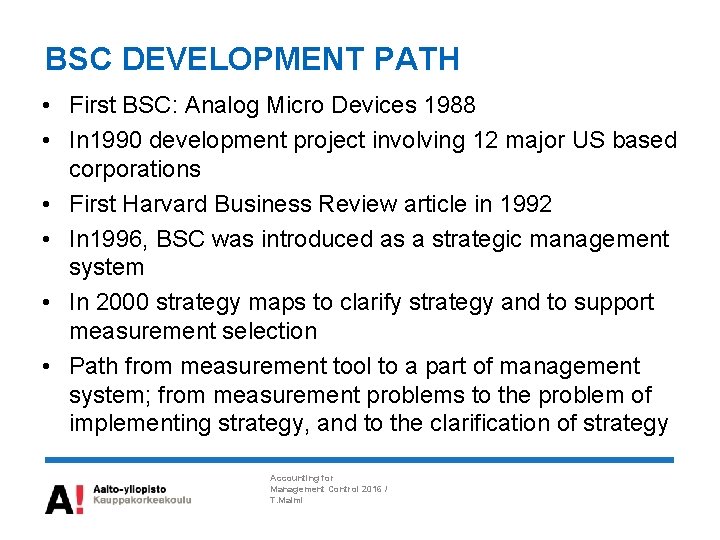 BSC DEVELOPMENT PATH

• First BSC: Analog Micro Devices 1988
• In1990 development project involving 12 major US based corporations
• First Harvard Business Review article in 1992
• In1996, BSC was introduced as a strategic management system
• In 2000 strategy maps to clarify strategy and to support measurement selection
• Path from measurement tool to a part of management system; from measurement problems to the problem of implementing strategy, and to the clarification of strategy

A! Aalto-yliopisto Kauppakorkeakoulu

Accounting for Management Control 2016 / T.Malmi